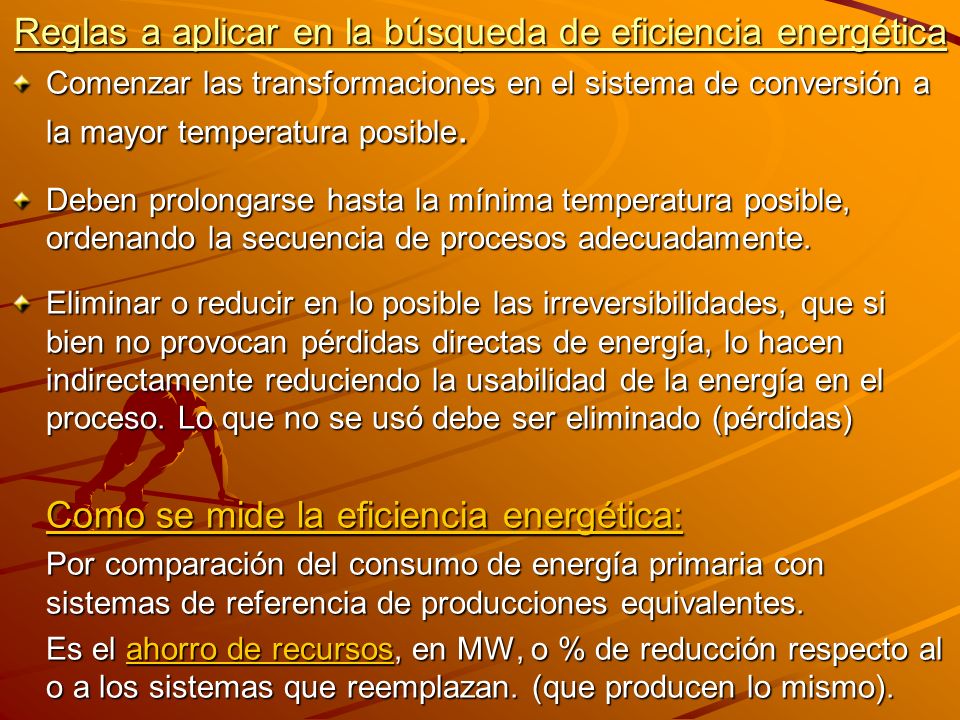 Reglas a aplicar en la búsqueda de eficiencia energética

Comenzar las transformaciones en el sistema de conversión a la mayor temperatura posible.

Deben prolongarse hasta la mínima temperatura posible, ordenando la secuencia de procesos adecuadamente.

Eliminar o reducir en lo posible las irreversibilidades, que si bien no provocan pérdidas directas de energía, lo hacen indirectamente reduciendo la usabilidad de la energía en el proceso. Lo que no se usó debe ser eliminado (pérdidas)

Como se mide la eficiencia energética:

Por comparación del consumo de energía primaria con sistemas de referencia de producciones equivalentes.

Es el ahorro de recursos, en MW, o % de reducción respecto al o a los sistemas que reemplazan. (que producen lo mismo).